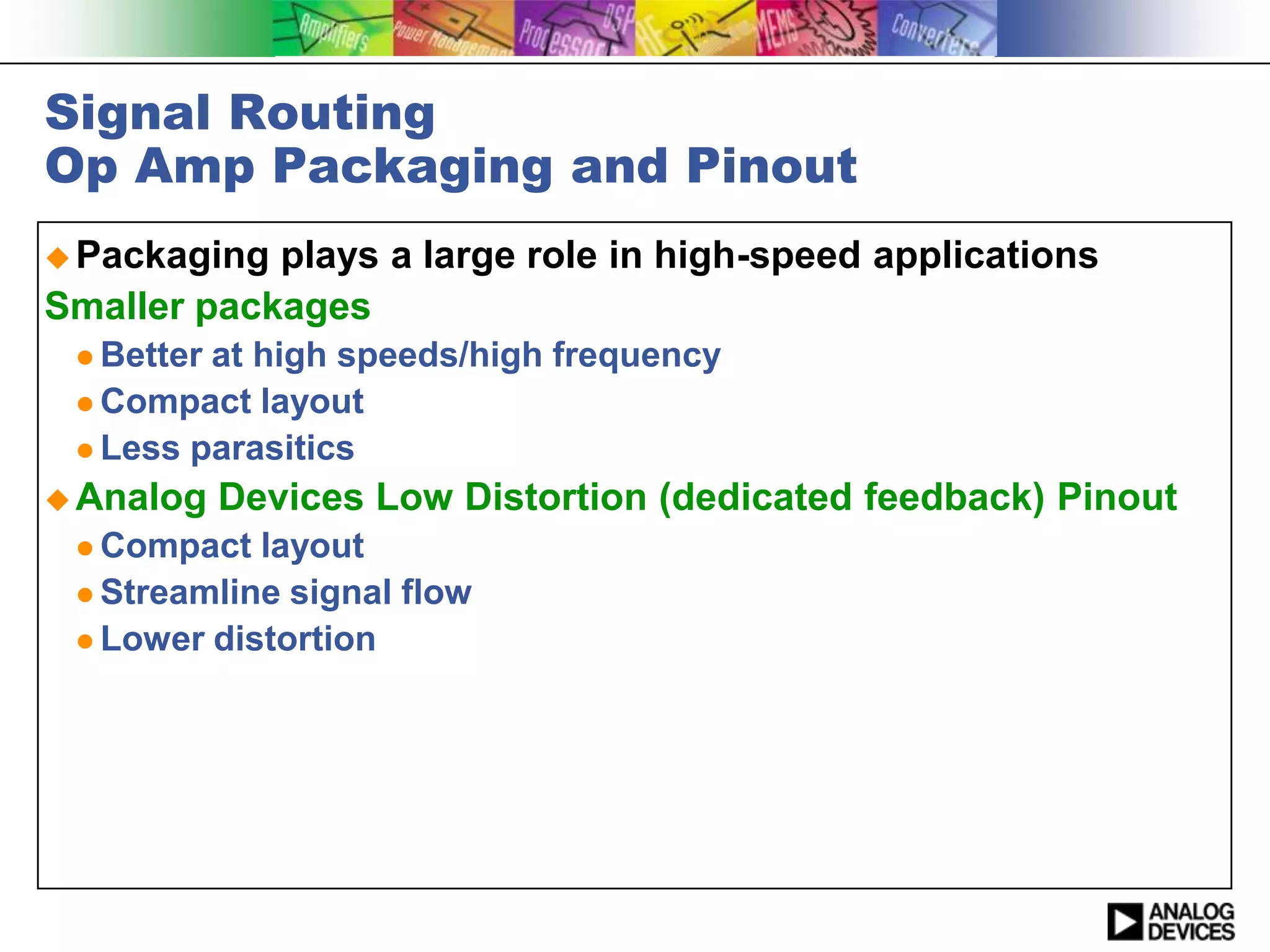 Amplifiers Power Management Processors DSP RF MEMS Converters

Signal Routing
Op Amp Packaging and Pinout

◆ Packaging plays a large role in high-speed applications

Smaller packages

● Better at high speeds/high frequency
● Compact layout
● Less parasitics

◆ Analog Devices Low Distortion (dedicated feedback) Pinout

● Compact layout
● Streamline signal flow
● Lower distortion

ANALOG DEVICES